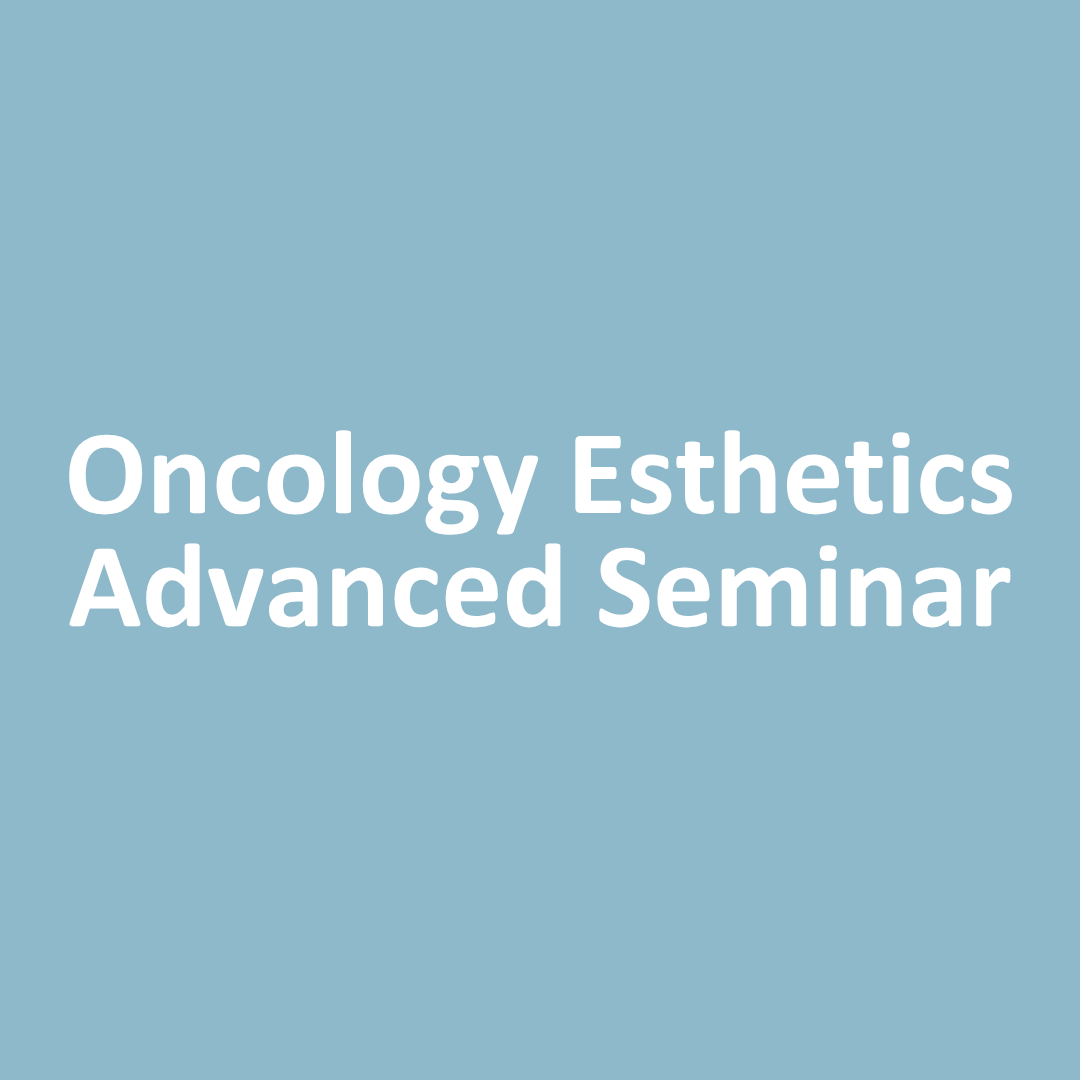 Oncology Esthetics Advanced Seminar